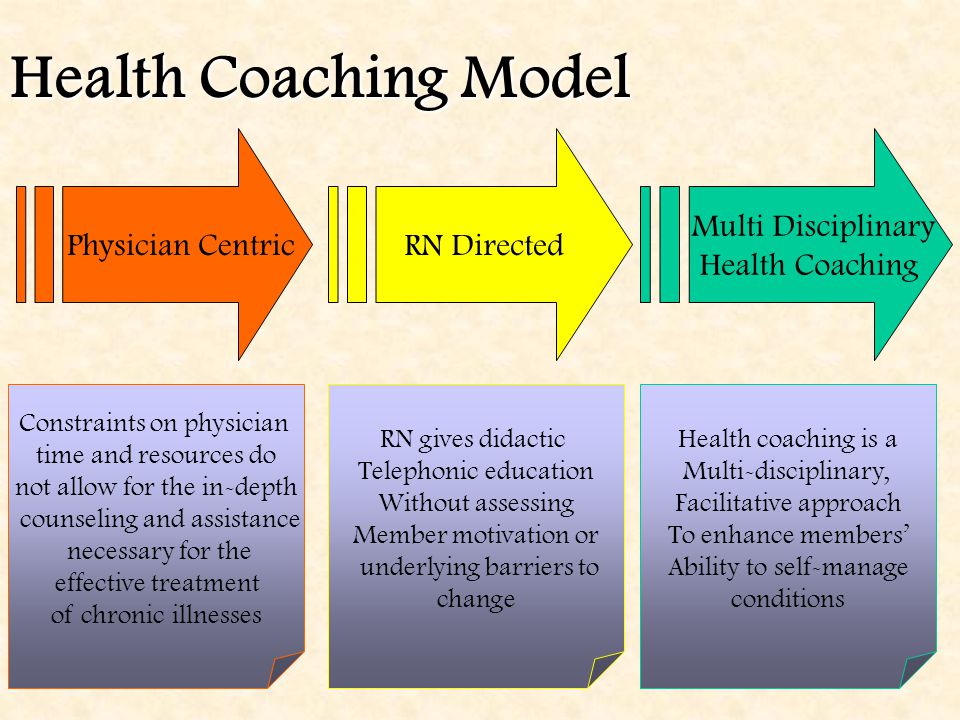 Health Coaching Model

Physician Centric

RN Directed

Multi Disciplinary Health Coaching

Constraints on physician time and resources do not allow for the in-depth counseling and assistance necessary for the effective treatment of chronic illnesses

RN gives didactic Telephonic education Without assessing Member motivation or underlying barriers to change

Health coaching is a Multi-disciplinary, Facilitative approach To enhance members' Ability to self-manage conditions